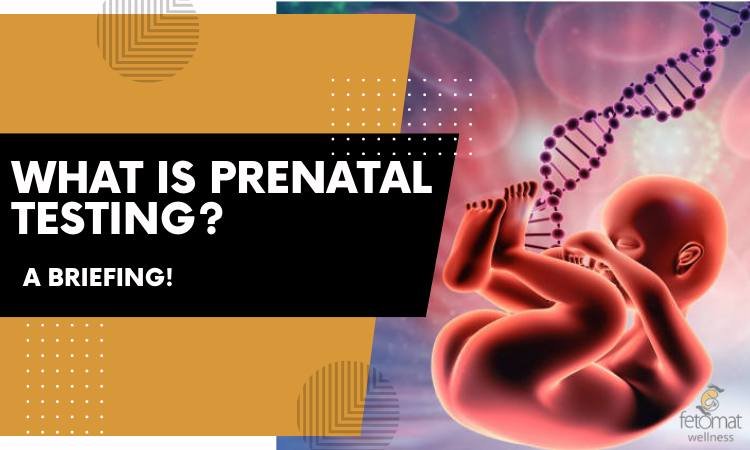 WHAT IS PRENATAL TESTING?

A BRIEFING!

fetomat
wellness